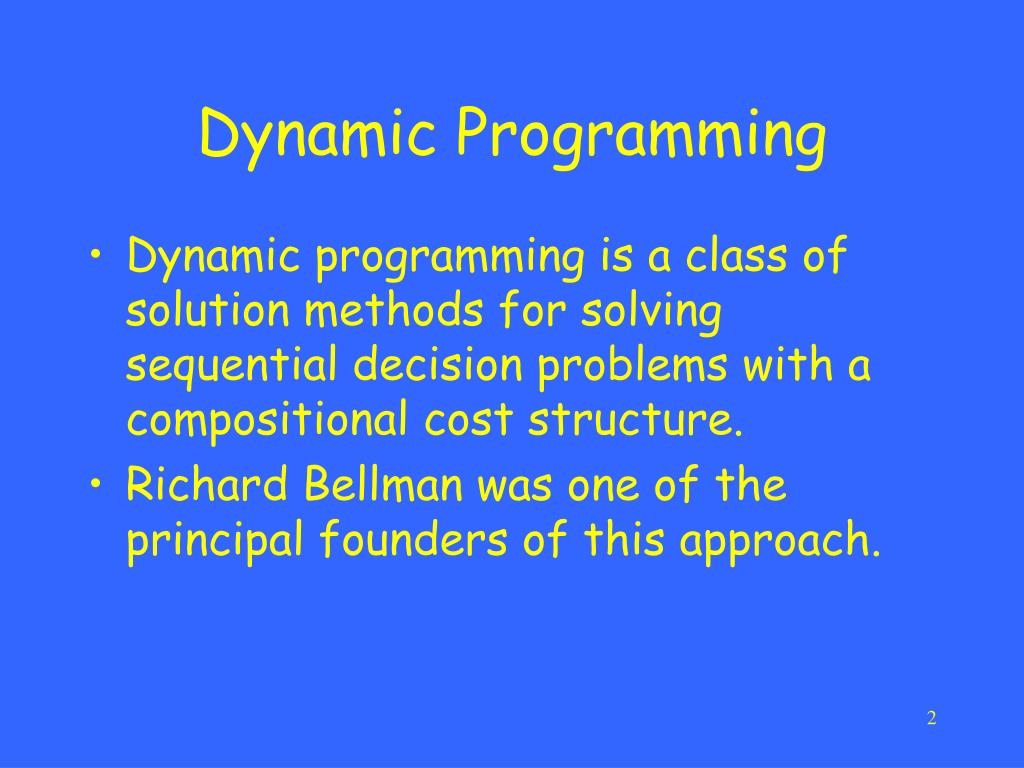 Dynamic Programming

• Dynamic programming is a class of solution methods for solving sequential decision problems with a compositional cost structure.
• Richard Bellman was one of the principal founders of this approach.

2